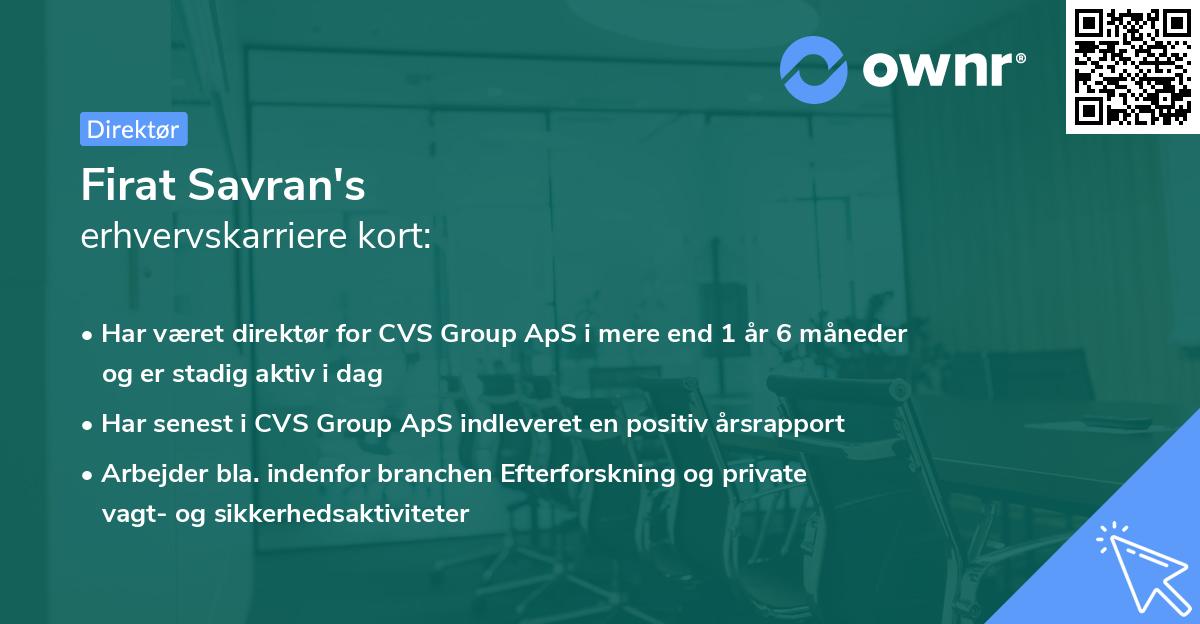 ownr®

Direktør

Firat Savran's
erhvervskarriere kort:

• Har været direktør for CVS Group ApS i mere end 1 år 6 måneder og er stadig aktiv i dag
• Har senest i CVS Group ApS indleveret en positiv årsrapport
• Arbejder bla. indenfor branchen Efterforskning og private vagt- og sikkerhedsaktiviteter